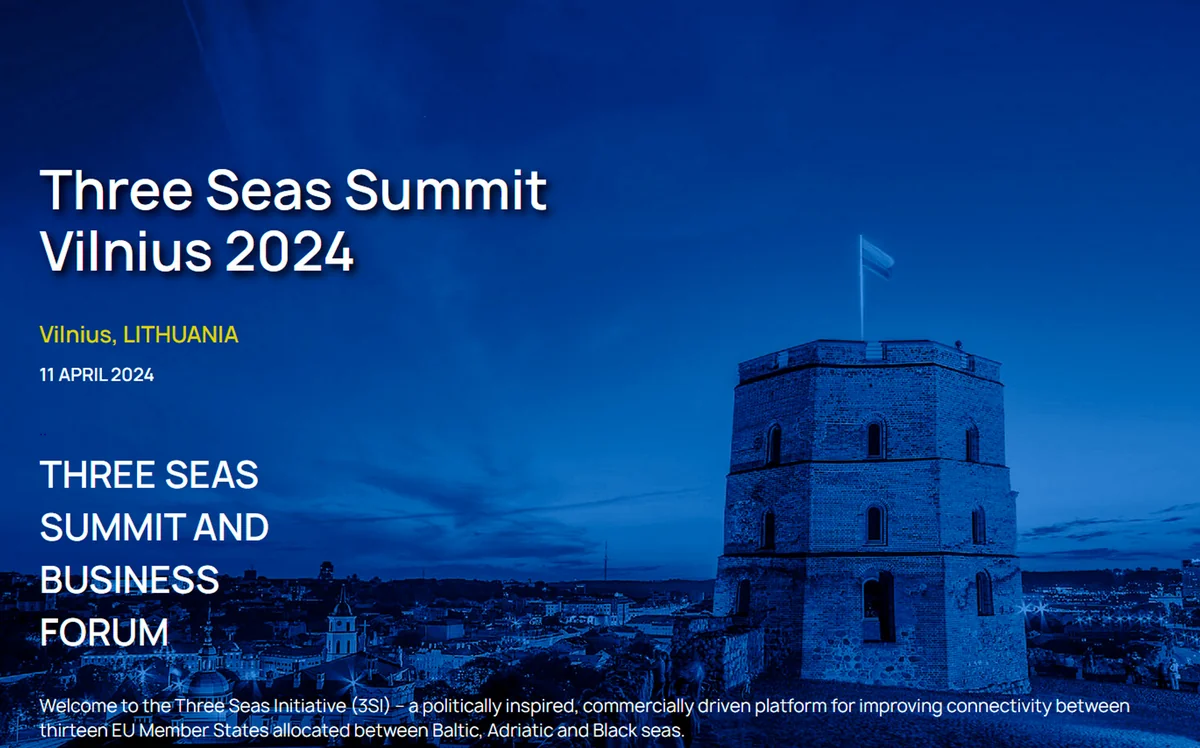 Three Seas Summit
Vilnius 2024

Vilnius, LITHUANIA

11 APRIL 2024

THREE SEAS
SUMMIT AND
BUSINESS
FORUM

Welcome to the Three Seas Initiative (3SI) – a politically inspired, commercially driven platform for improving connectivity between thirteen EU Member States allocated between Baltic, Adriatic and Black seas.